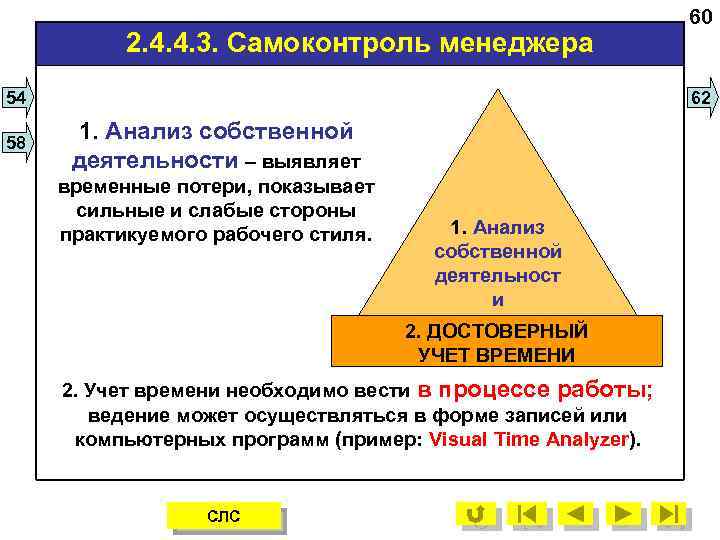 60

2.4.4.3. Самоконтроль менеджера

54

58

62

1. Анализ собственной деятельности – выявляет временные потери, показывает сильные и слабые стороны практикуемого рабочего стиля.

1. Анализ собственной деятельност и

2. ДОСТОВЕРНЫЙ УЧЕТ ВРЕМЕНИ

2. Учет времени необходимо вести в процессе работы; ведение может осуществляться в форме записей или компьютерных программ (пример: Visual Time Analyzer).

СЛС